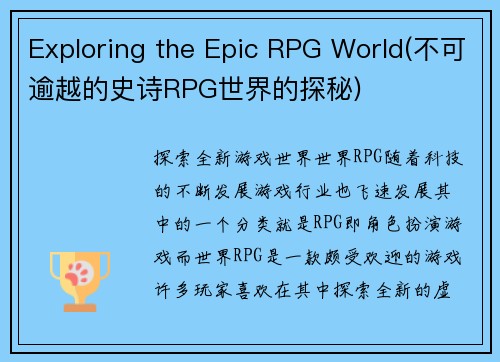 Exploring the Epic RPG World(不可逾越的史诗RPG世界的探秘)

探索全新游戏世界世界RPG随着科技的不断发展游戏行业也飞速发展其中的一个分类就是RPG即角色扮演游戏而世界RPG是一款颇受欢迎的游戏许多玩家喜欢在其中探索全新的虚